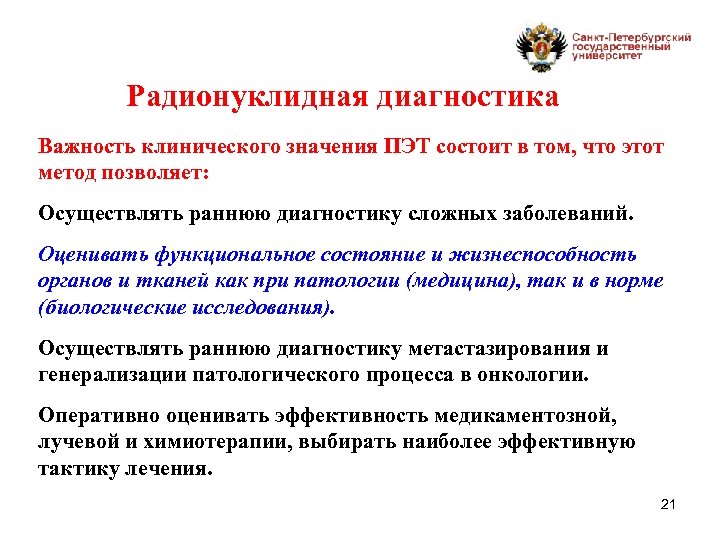 Санкт-Петербургский государственный университет

Радионуклидная диагностика

Важность клинического значения ПЭТ состоит в том, что этот метод позволяет:

Осуществлять раннюю диагностику сложных заболеваний.

Оценивать функциональное состояние и жизнеспособность органов и тканей как при патологии (медицина), так и в норме (биологические исследования).

Осуществлять раннюю диагностику метастазирования и генерализации патологического процесса в онкологии.

Оперативно оценивать эффективность медикаментозной, лучевой и химиотерапии, выбирать наиболее эффективную тактику лечения.

21